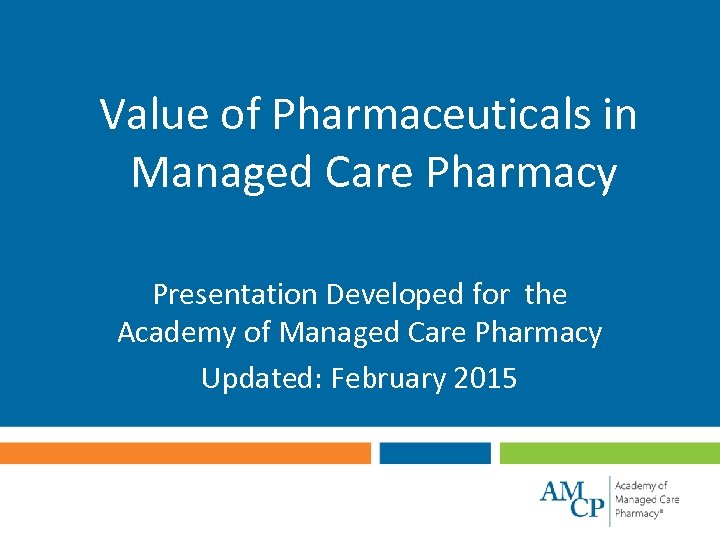 Value of Pharmaceuticals in Managed Care Pharmacy

Presentation Developed for the Academy of Managed Care Pharmacy

Updated: February 2015

AMCP Academy of Managed Care Pharmacy®